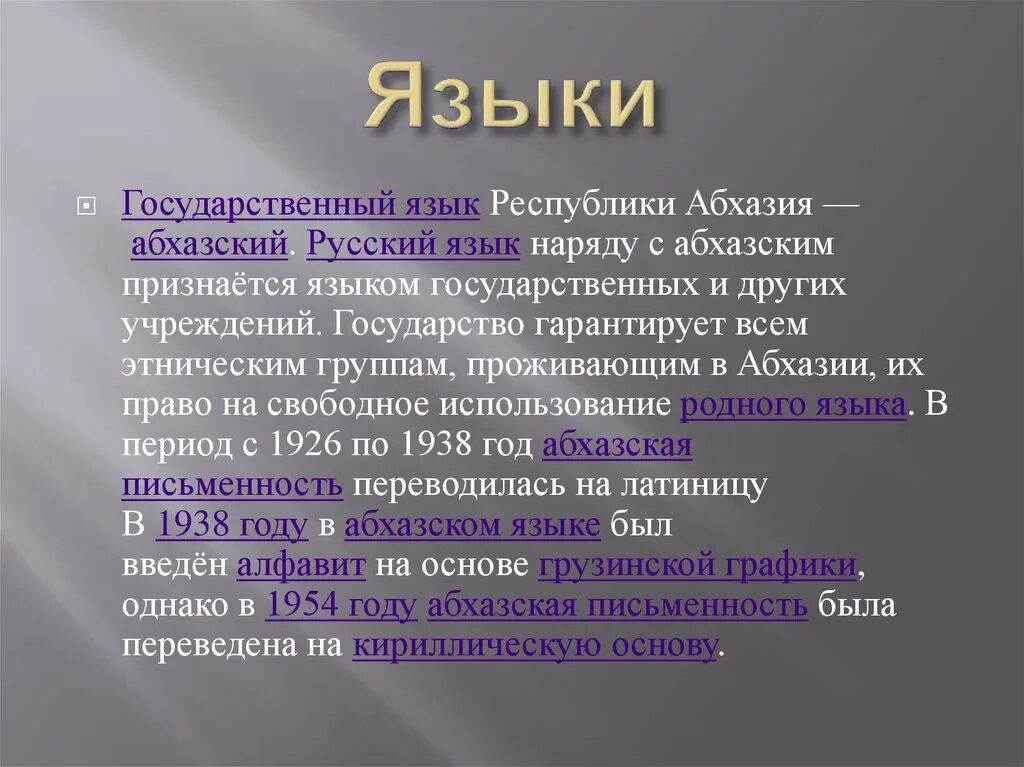 Языки

Государственный язык Республики Абхазия — абхазский. Русский язык наряду с абхазским признаётся языком государственных и других учреждений. Государство гарантирует всем этническим группам, проживающим в Абхазии, их право на свободное использование родного языка. В период с 1926 по 1938 год абхазская письменность переводилась на латиницу В 1938 году в абхазском языке был введён алфавит на основе грузинской графики, однако в 1954 году абхазская письменность была переведена на кириллическую основу.